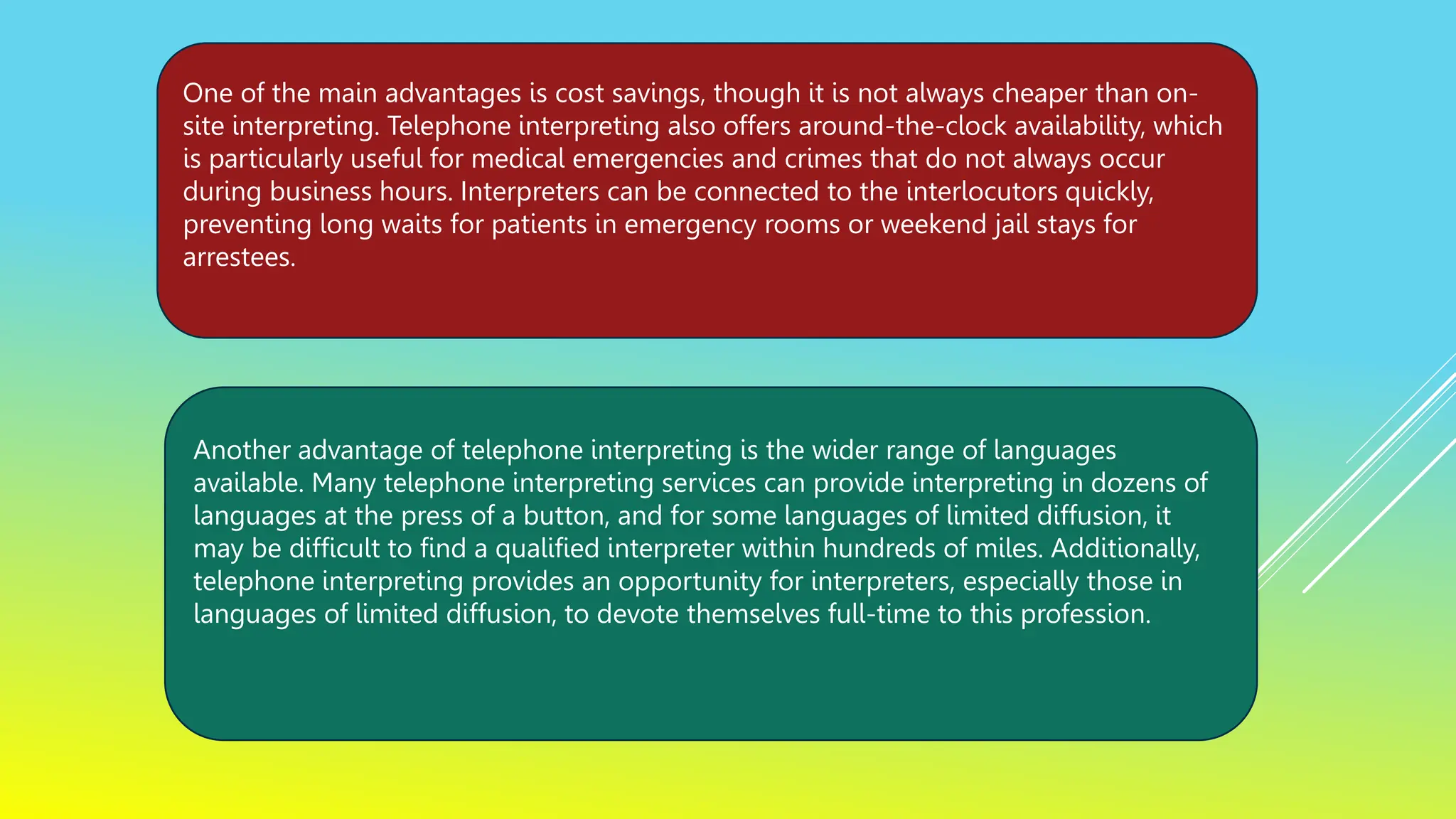 One of the main advantages is cost savings, though it is not always cheaper than on-site interpreting. Telephone interpreting also offers around-the-clock availability, which is particularly useful for medical emergencies and crimes that do not always occur during business hours. Interpreters can be connected to the interlocutors quickly, preventing long waits for patients in emergency rooms or weekend jail stays for arrestees.

Another advantage of telephone interpreting is the wider range of languages available. Many telephone interpreting services can provide interpreting in dozens of languages at the press of a button, and for some languages of limited diffusion, it may be difficult to find a qualified interpreter within hundreds of miles. Additionally, telephone interpreting provides an opportunity for interpreters, especially those in languages of limited diffusion, to devote themselves full-time to this profession.